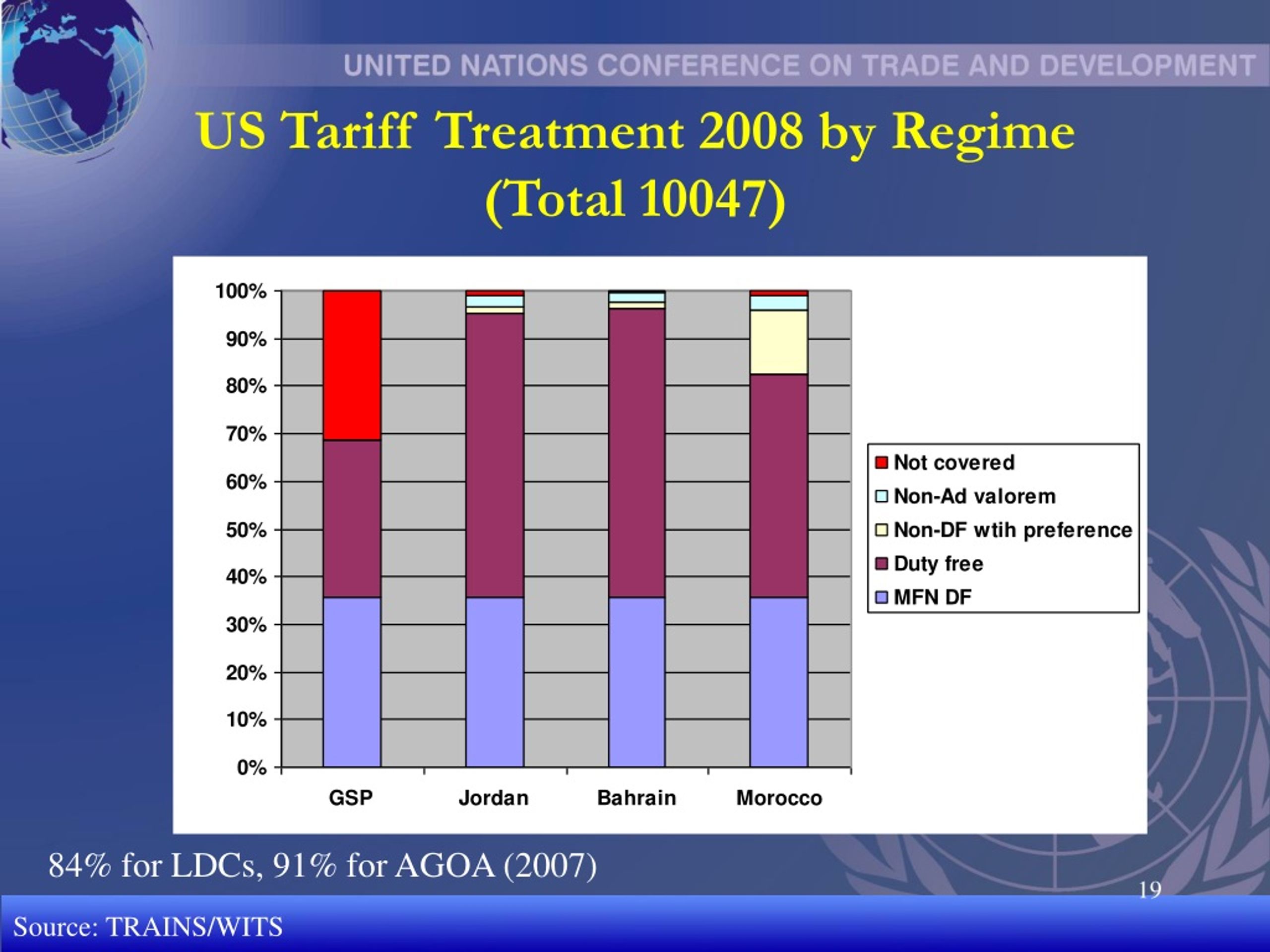 UNITED NATIONS CONFERENCE ON TRADE AND DEVELOPMENT

US Tariff Treatment 2008 by Regime (Total 10047)

100%
90%
80%
70%
60%
50%
40%
30%
20%
10%
0%

GSP
Jordan
Bahrain
Morocco

Not covered
Non-Ad valorem
Non-DF wtih preference
Duty free
MFN DF

84% for LDCs, 91% for AGOA (2007)

19

Source: TRAINS/WITS